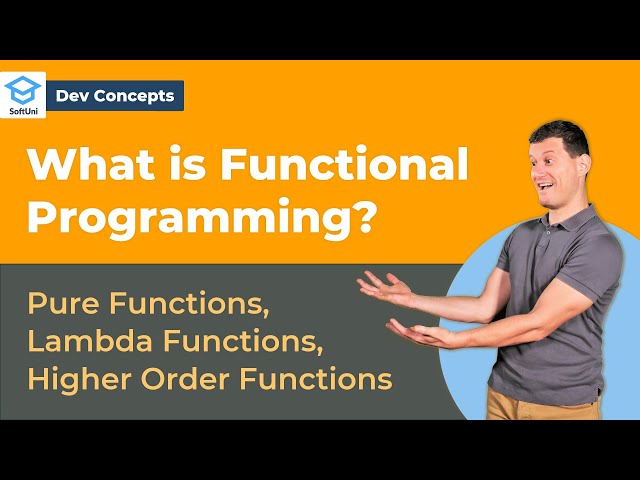 SoftUni

Dev Concepts

What is Functional Programming?

Pure Functions, Lambda Functions, Higher Order Functions